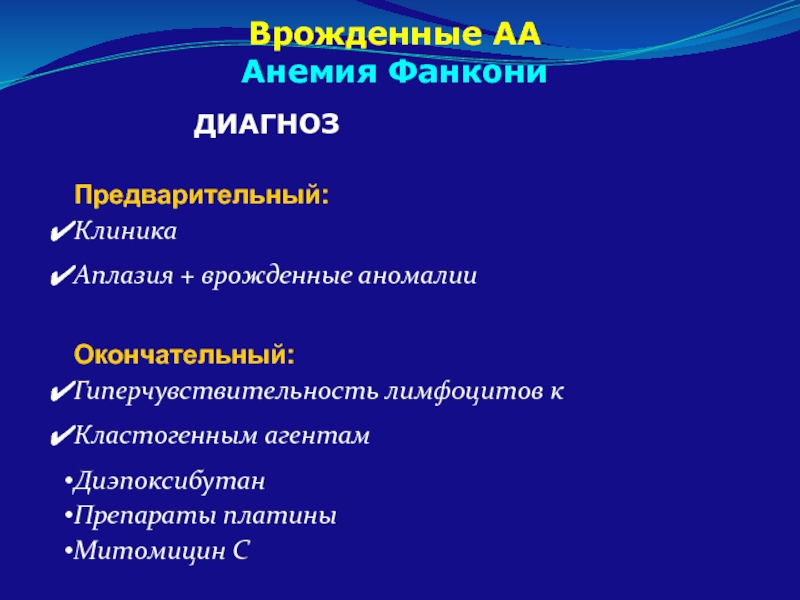 Врожденные АА
Анемия Фанкони

ДИАГНОЗ

Предварительный:
✔Клиника
✔Аплазия + врожденные аномалии

Окончательный:
✔Гиперчувствительность лимфоцитов к
✔Кластогенным агентам
•Диэпоксибутан
•Препараты платины
•Митомицин С